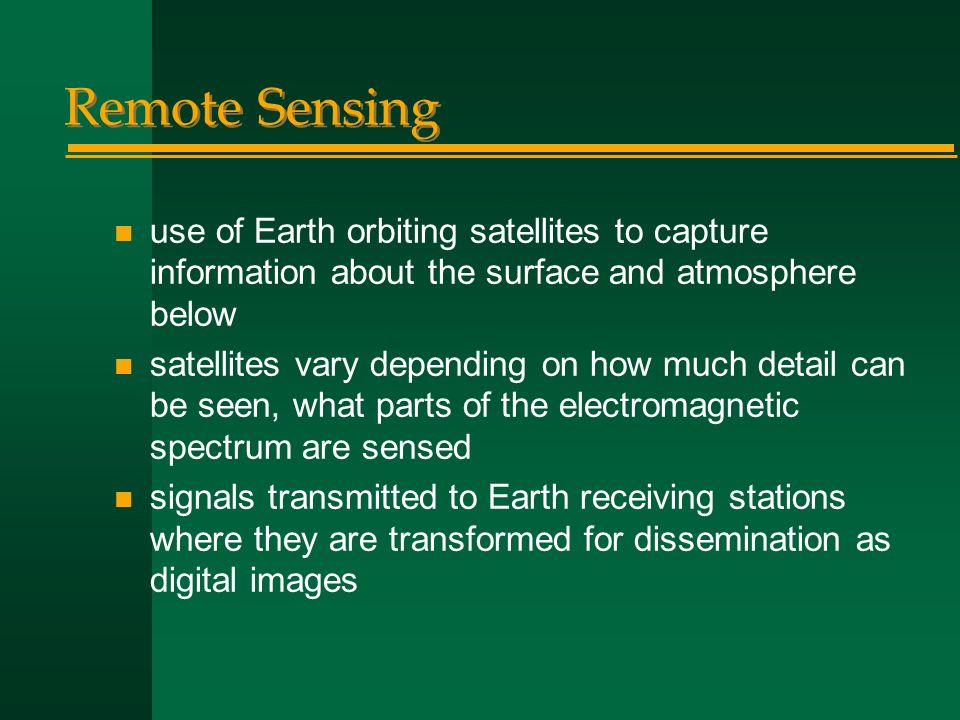 Remote Sensing

- use of Earth orbiting satellites to capture information about the surface and atmosphere below
- satellites vary depending on how much detail can be seen, what parts of the electromagnetic spectrum are sensed
- signals transmitted to Earth receiving stations where they are transformed for dissemination as digital images